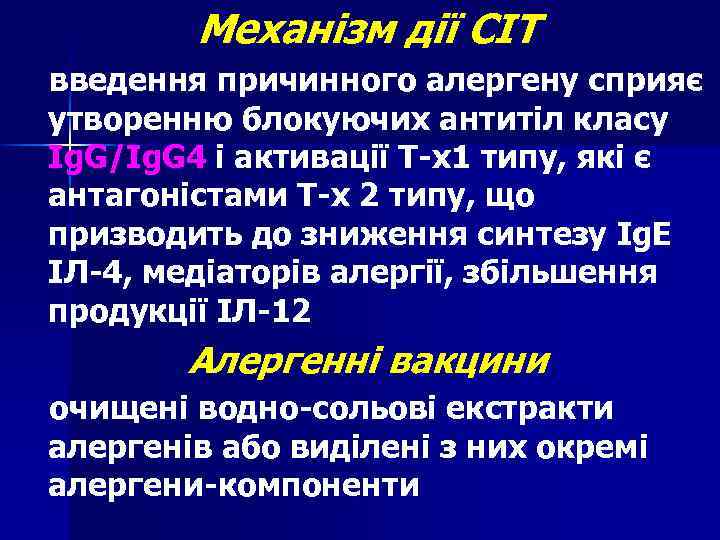 Механізм дії СІТ

введення причинного алергену сприяє утворенню блокуючих антитіл класу IgG/IgG4 і активації Т-х1 типу, які є антагоністами Т-х 2 типу, що призводить до зниження синтезу IgE ІЛ-4, медіаторів алергії, збільшення продукції ІЛ-12

Алергенні вакцини

очищені водно-сольові екстракти алергенів або виділені з них окремі алергени-компоненти